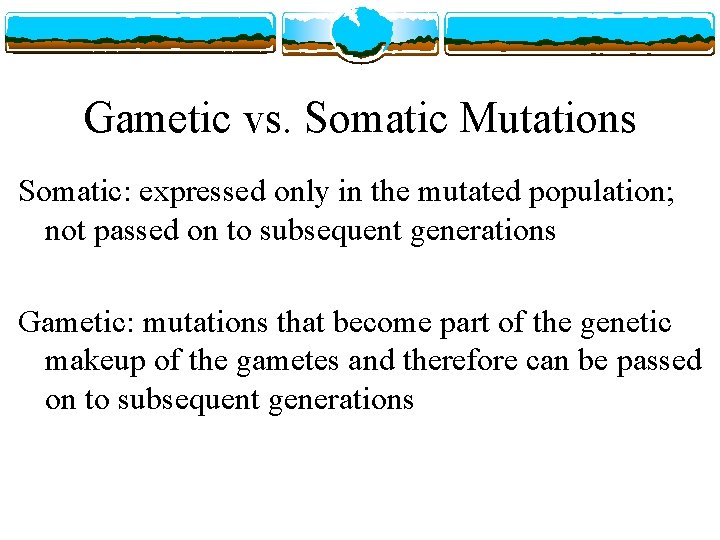 Gametic vs. Somatic Mutations

Somatic: expressed only in the mutated population; not passed on to subsequent generations

Gametic: mutations that become part of the genetic makeup of the gametes and therefore can be passed on to subsequent generations